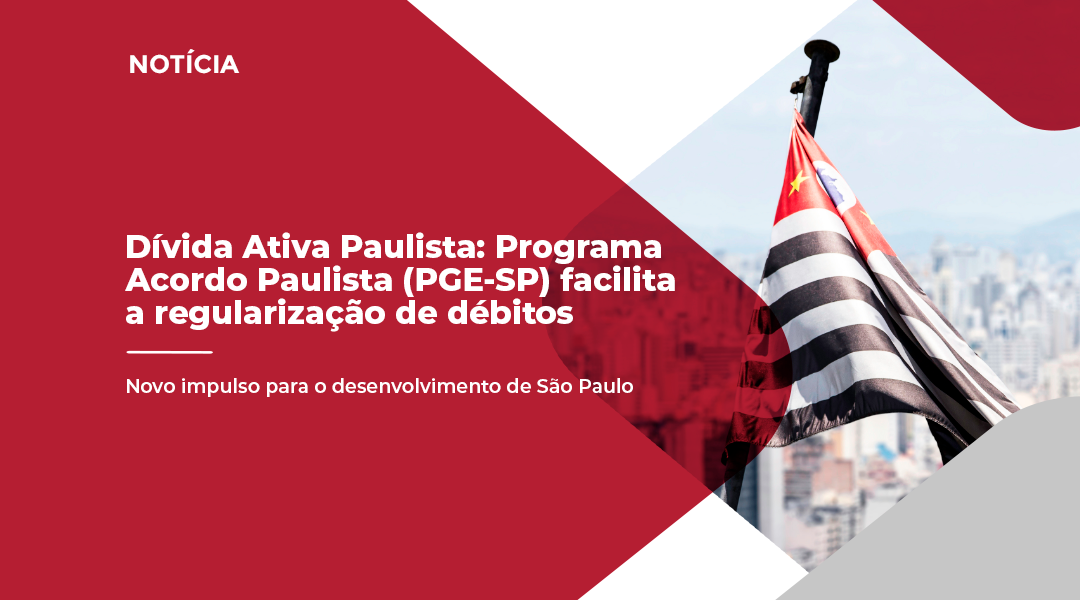 NOTÍCIA

Dívida Ativa Paulista: Programa Acordo Paulista (PGE-SP) facilita a regularização de débitos

Novo impulso para o desenvolvimento de São Paulo